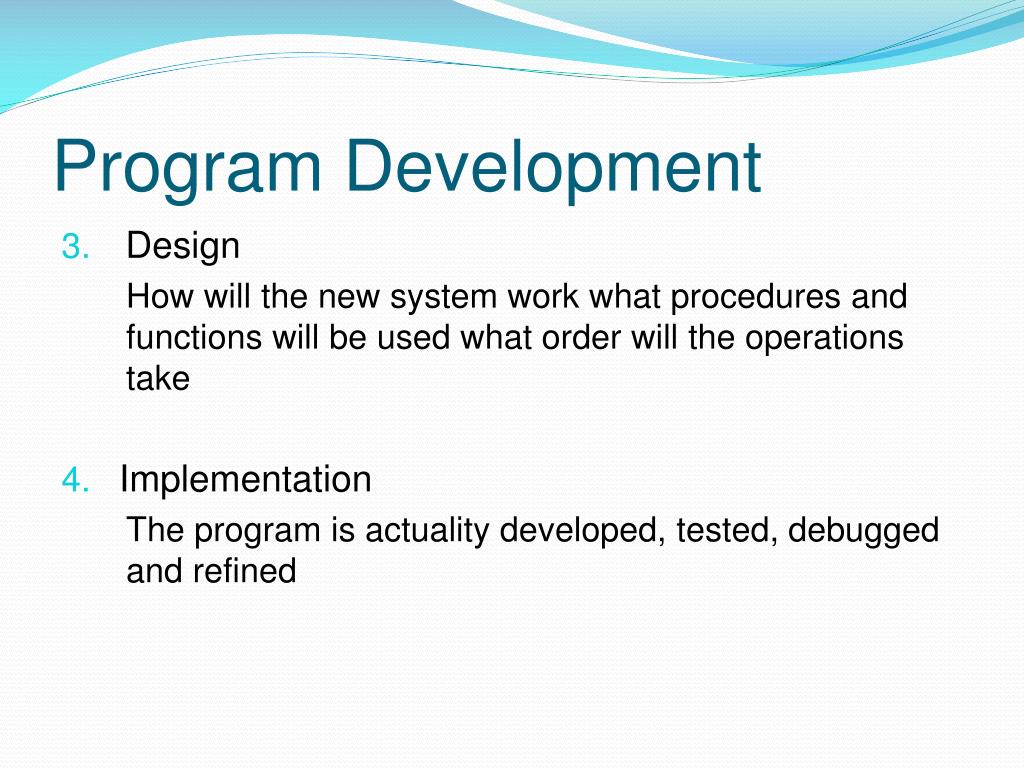 Program Development

3. Design

How will the new system work what procedures and functions will be used what order will the operations take

4. Implementation

The program is actuality developed, tested, debugged and refined